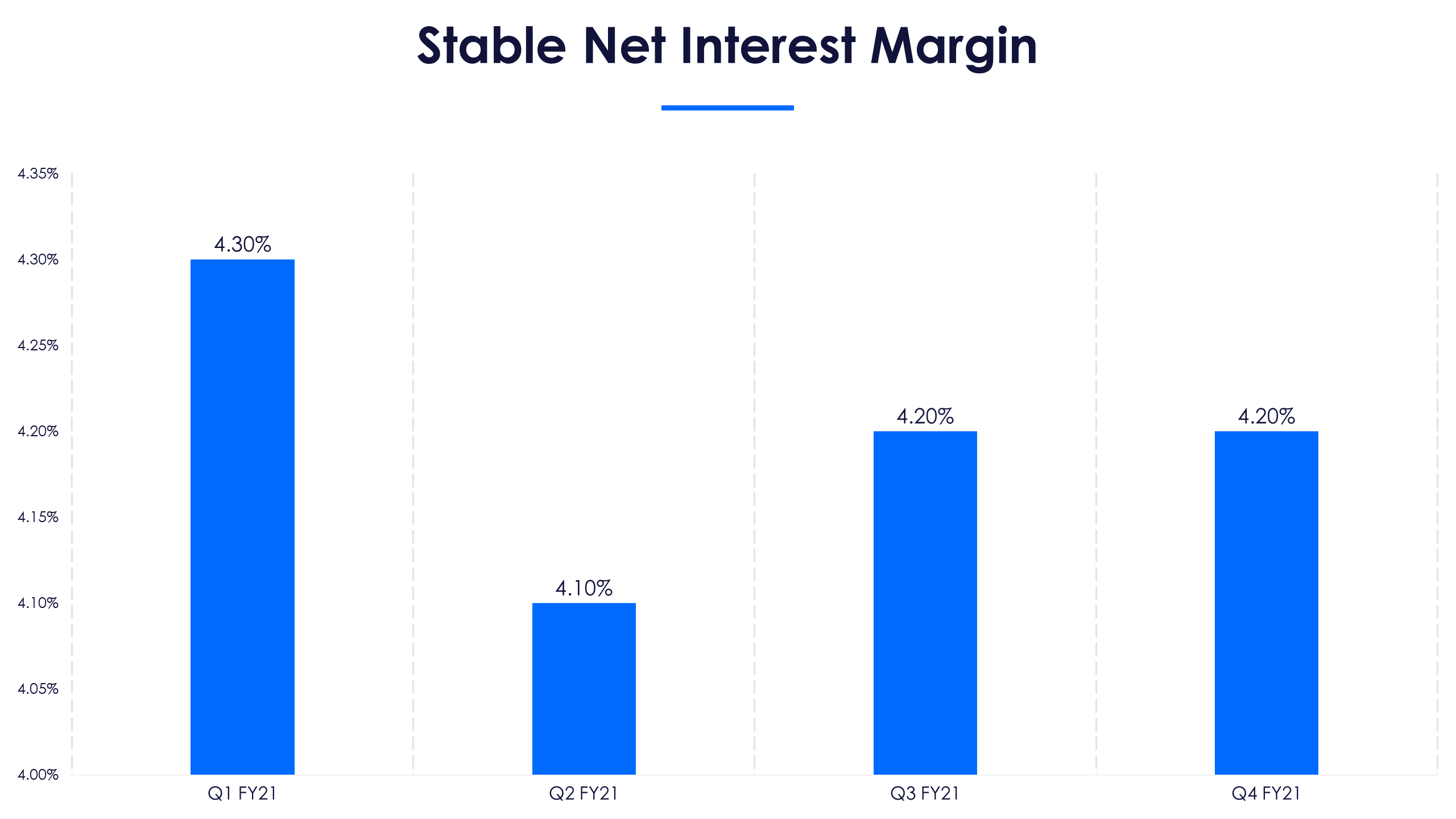 Stable Net Interest Margin

4.35%
4.30%
4.25%
4.20%
4.15%
4.10%
4.05%
4.00%

4.30%
4.10%
4.20%
4.20%

Q1 FY21
Q2 FY21
Q3 FY21
Q4 FY21